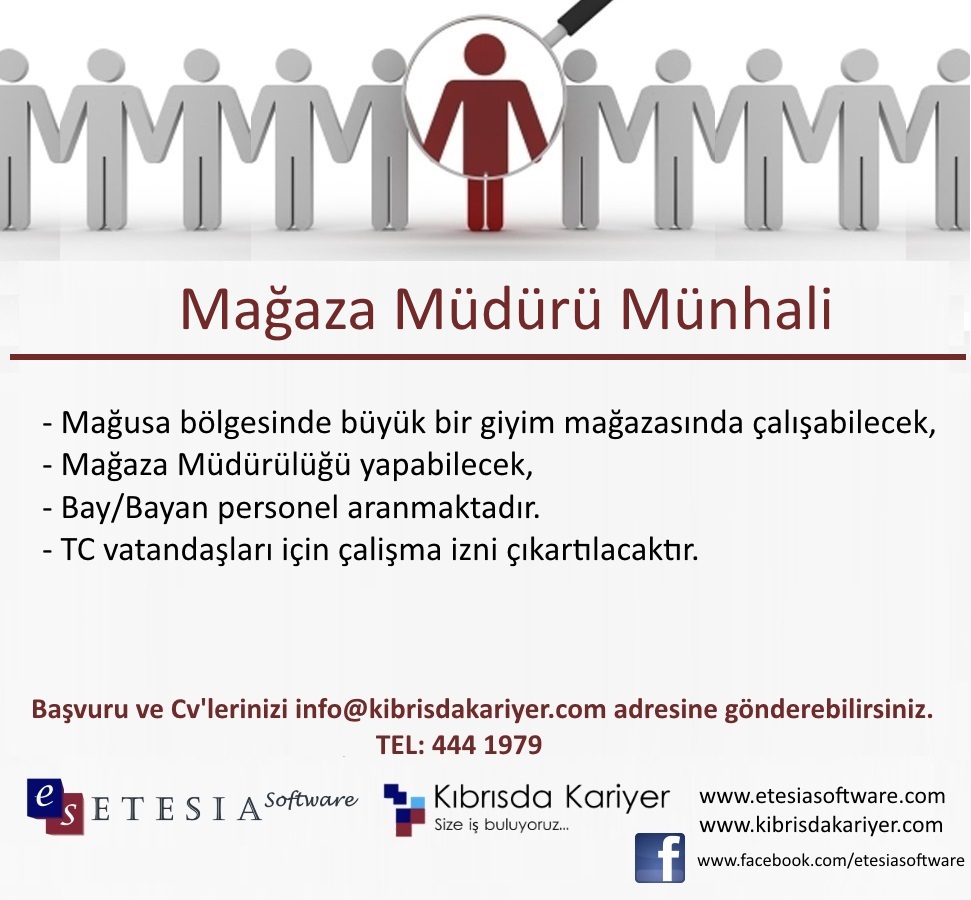 Mağaza Müdürü Münhali

- Mağusa bölgesinde büyük bir giyim mağazasında çalışabilecek,
- Mağaza Müdürülüğü yapabilecek,
- Bay/Bayan personel aranmaktadır.
- TC vatandaşları için çalişma izni çıkartılacaktır.

Başvuru ve Cv'lerinizi info@kibrisdakariyer.com adresine gönderebilirsiniz.
TEL: 444 1979

es ETESIA Software

Kıbrısda Kariyer
Size iş buluyoruz...

www.etesiasoftware.com
www.kibrisdakariyer.com
f
www.facebook.com/etesiasoftware